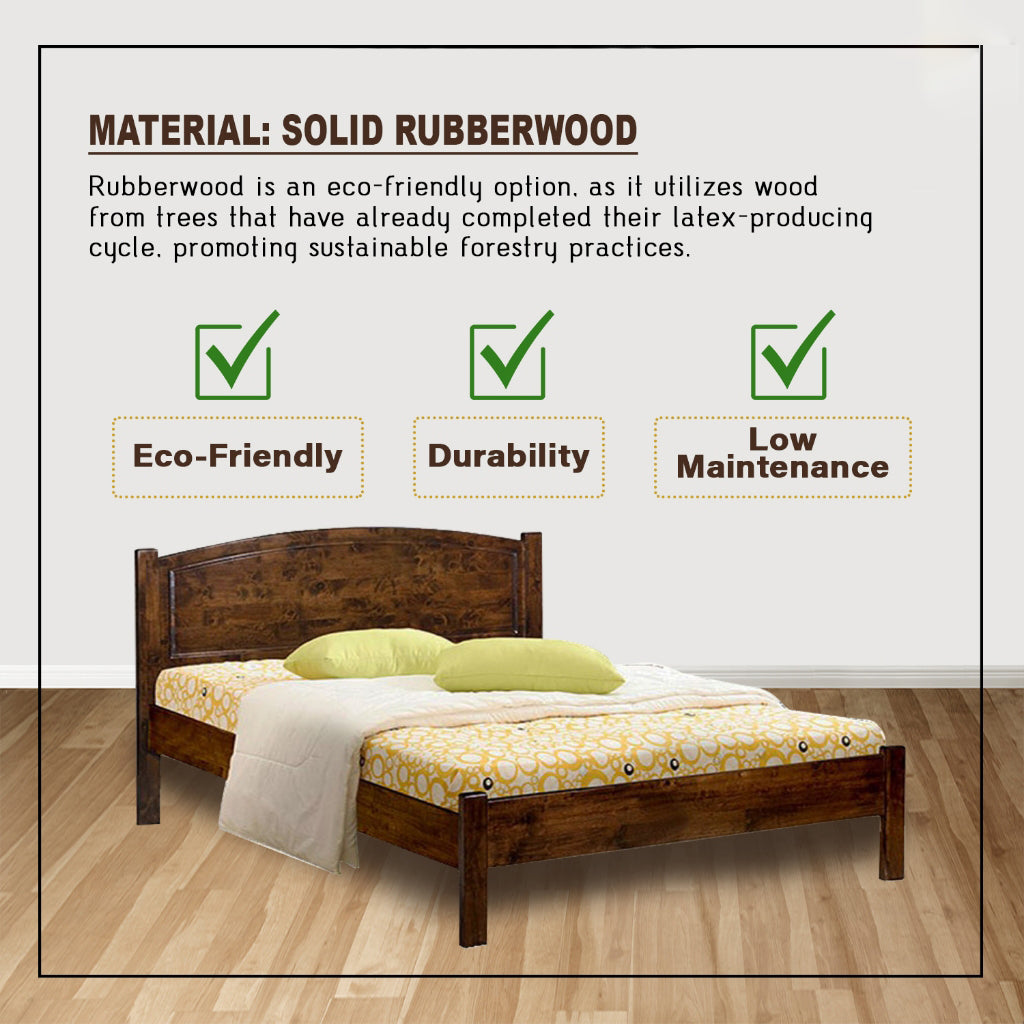 MATERIAL: SOLID RUBBERWOOD

Rubberwood is an eco-friendly option, as it utilizes wood from trees that have already completed their latex-producing cycle, promoting sustainable forestry practices.

Eco-Friendly

Durability

Low Maintenance